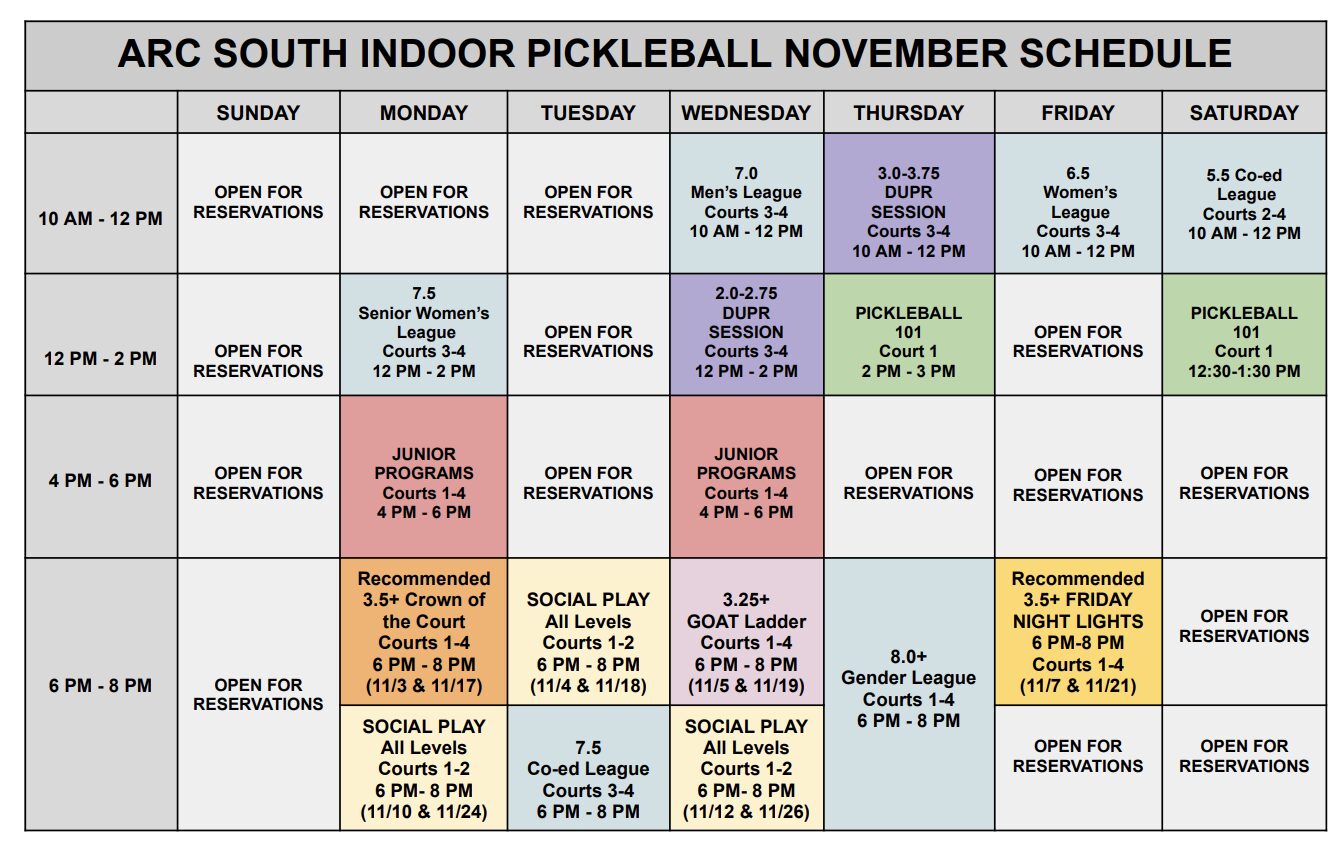 ARC SOUTH INDOOR PICKLEBALL NOVEMBER SCHEDULE

| | SUNDAY | MONDAY | TUESDAY | WEDNESDAY | THURSDAY | FRIDAY | SATURDAY |
|---|---|---|---|---|---|---|---|
| 10 AM - 12 PM | OPEN FOR RESERVATIONS | OPEN FOR RESERVATIONS | OPEN FOR RESERVATIONS | 7.0 Men's League Courts 3-4 10 AM - 12 PM | 3.0-3.75 DUPR SESSION Courts 3-4 10 AM - 12 PM | 6.5 Women's League Courts 3-4 10 AM - 12 PM | 5.5 Co-ed League Courts 2-4 10 AM - 12 PM |
| 12 PM - 2 PM | OPEN FOR RESERVATIONS | 7.5 Senior Women's League Courts 3-4 12 PM - 2 PM | OPEN FOR RESERVATIONS | 2.0-2.75 DUPR SESSION Courts 3-4 12 PM - 2 PM | PICKLEBALL 101 Court 1 2 PM - 3 PM | OPEN FOR RESERVATIONS | PICKLEBALL 101 Court 1 12:30-1:30 PM |
| 4 PM - 6 PM | OPEN FOR RESERVATIONS | JUNIOR PROGRAMS Courts 1-4 4 PM - 6 PM | OPEN FOR RESERVATIONS | JUNIOR PROGRAMS Courts 1-4 4 PM - 6 PM | OPEN FOR RESERVATIONS | OPEN FOR RESERVATIONS | OPEN FOR RESERVATIONS |
| 6 PM - 8 PM | OPEN FOR RESERVATIONS | Recommended 3.5+ Crown of the Court Courts 1-4 6 PM - 8 PM (11/3 & 11/17) | SOCIAL PLAY All Levels Courts 1-2 6 PM - 8 PM (11/4 & 11/18) | 3.25+ GOAT Ladder Courts 1-4 6 PM - 8 PM (11/5 & 11/19) | 8.0+ Gender League Courts 1-4 6 PM - 8 PM | Recommended 3.5+ FRIDAY NIGHT LIGHTS 6 PM-8 PM Courts 1-4 (11/7 & 11/21) | OPEN FOR RESERVATIONS |
| | | SOCIAL PLAY All Levels Courts 1-2 6 PM- 8 PM (11/10 & 11/24) | 7.5 Co-ed League Courts 3-4 6 PM - 8 PM | SOCIAL PLAY All Levels Courts 1-2 6 PM- 8 PM (11/12 & 11/26) | | OPEN FOR RESERVATIONS | OPEN FOR RESERVATIONS |